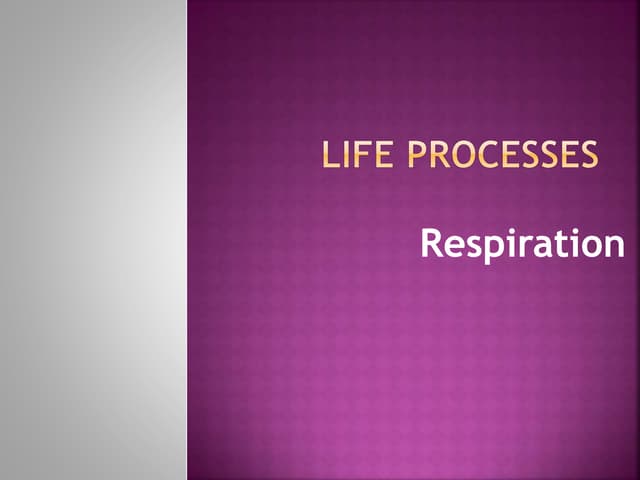 LIFE PROCESSES

Respiration